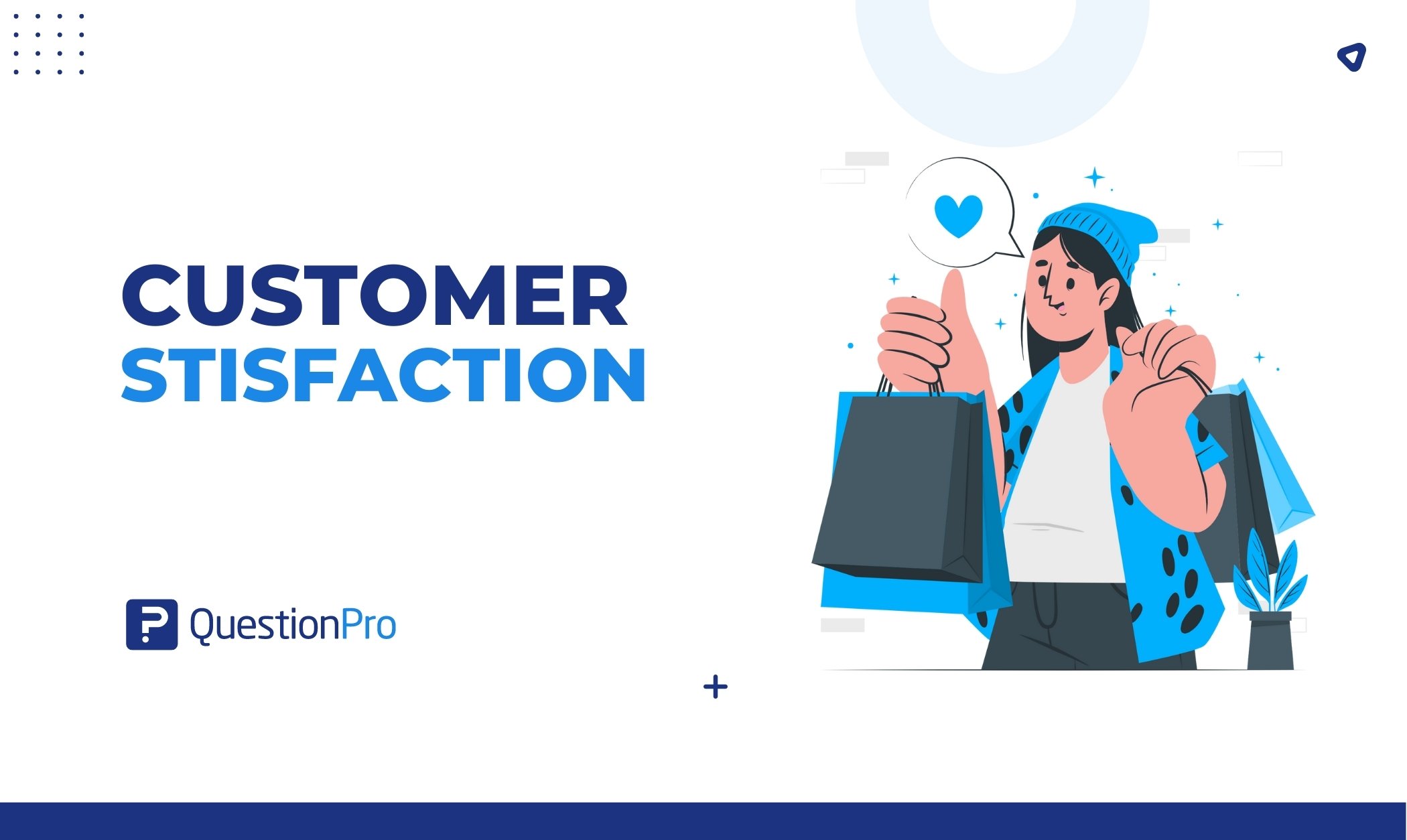 CUSTOMER
STISFACTION

QuestionPro